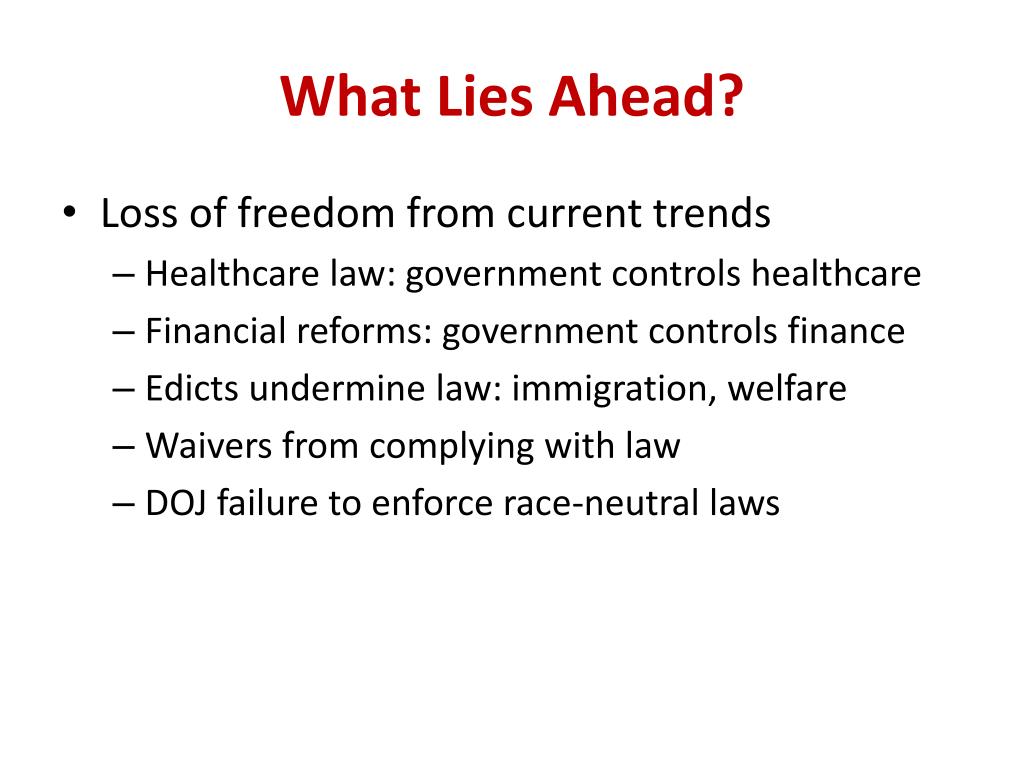 What Lies Ahead?

• Loss of freedom from current trends
– Healthcare law: government controls healthcare
– Financial reforms: government controls finance
– Edicts undermine law: immigration, welfare
– Waivers from complying with law
– DOJ failure to enforce race-neutral laws